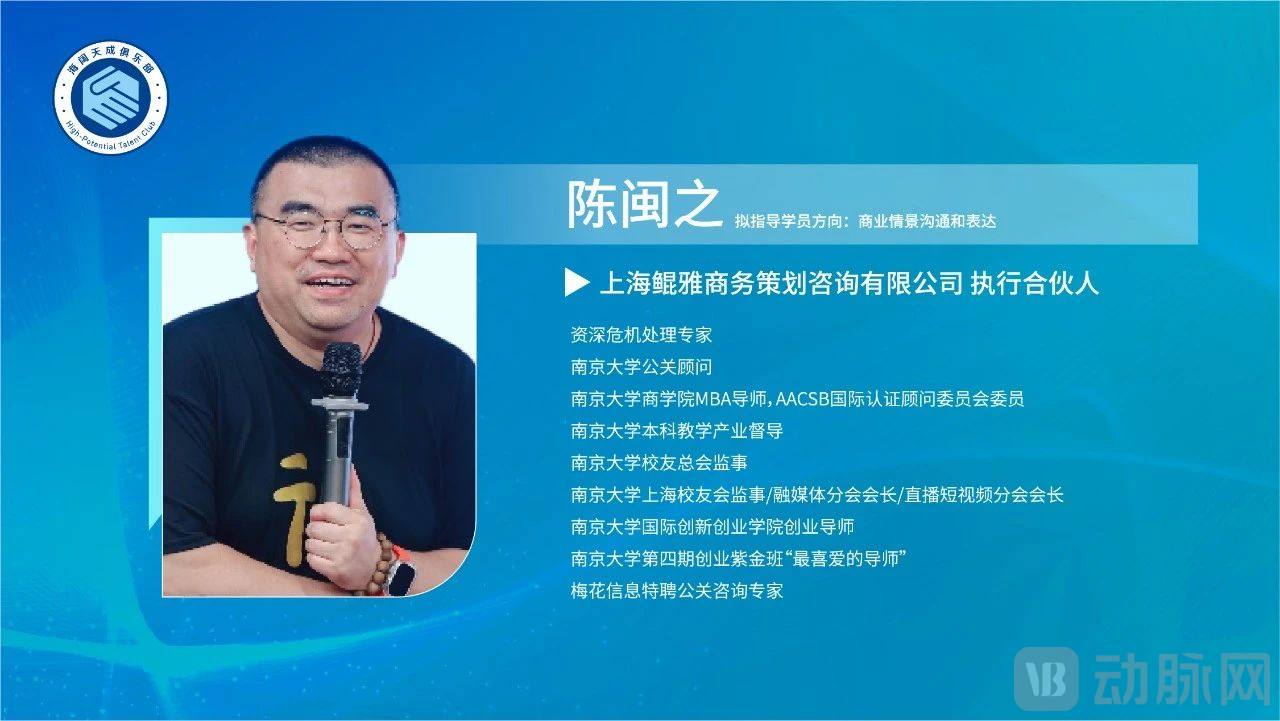 海阔天成俱乐部
High-Potential Talent Club

陈闽之 拟指导学员方向：商业情景沟通和表达

上海鲲雅商务策划咨询有限公司 执行合伙人

资深危机处理专家
南京大学公关顾问
南京大学商学院MBA导师，AACSB国际认证顾问委员会委员
南京大学本科教学产业督导
南京大学校友总会监事
南京大学上海校友会监事/融媒体分会会长/直播短视频分会会长
南京大学国际创新创业学院创业导师
南京大学第四期创业紫金班“最喜爱的导师”
梅花信息特聘公关咨询专家

VB 动脉网